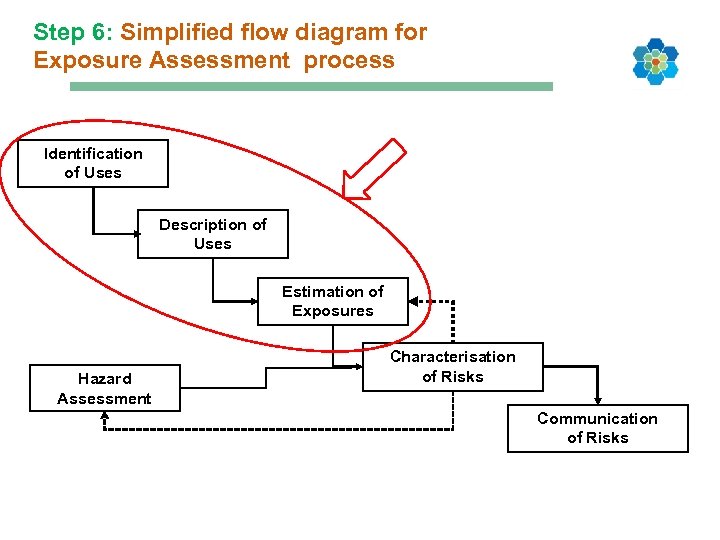 Step 6: Simplified flow diagram for Exposure Assessment process

Identification of Uses

Description of Uses

Estimation of Exposures

Hazard Assessment

Characterisation of Risks

Communication of Risks